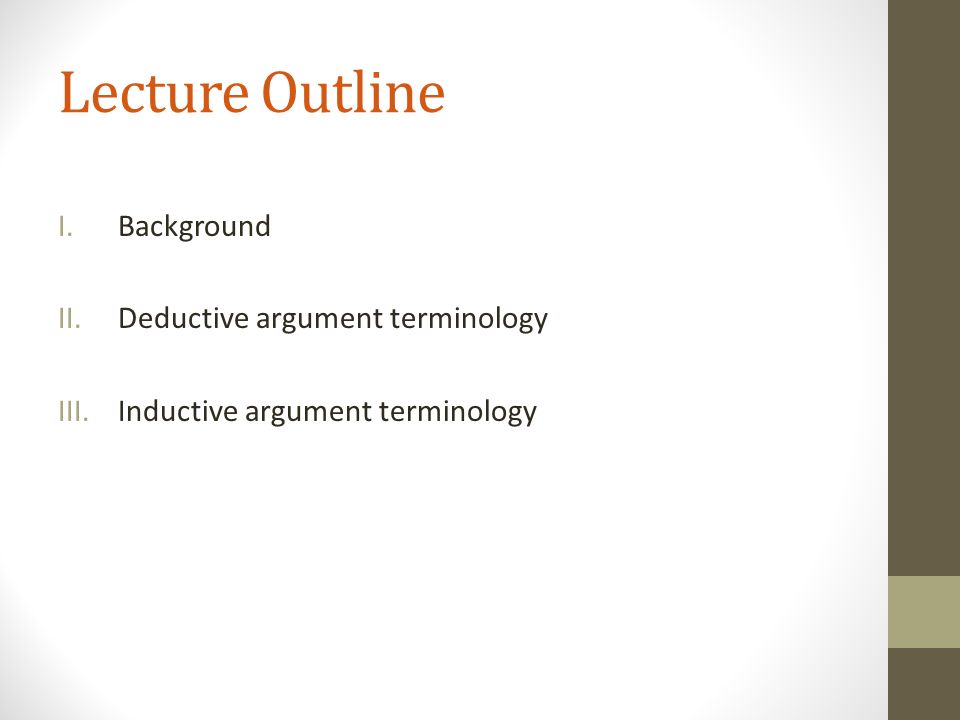 Lecture Outline

I. Background

II. Deductive argument terminology

III. Inductive argument terminology